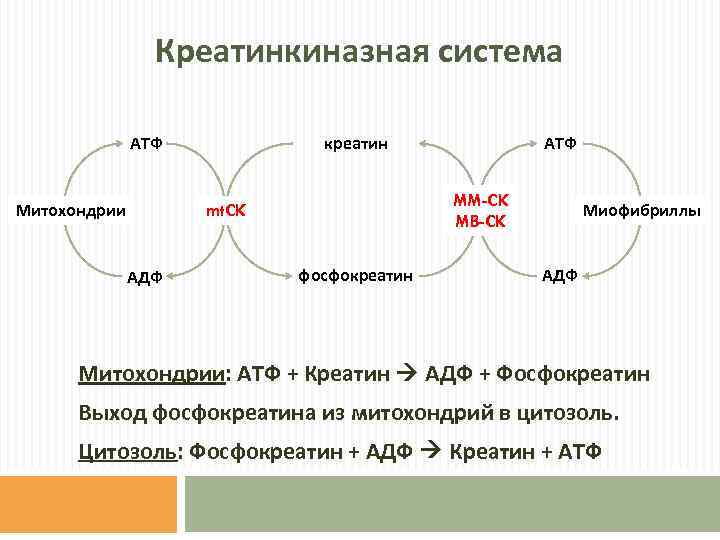 Креатинкиназная система

АТФ

креатин

АТФ

Митохондрии

mtCK

MM-CK
MB-CK

Миофибриллы

АДФ

фосфокреатин

АДФ

Митохондрии: АТФ + Креатин → АДФ + Фосфокреатин

Выход фосфокреатина из митохондрий в цитозоль.

Цитозоль: Фосфокреатин + АДФ → Креатин + АТФ